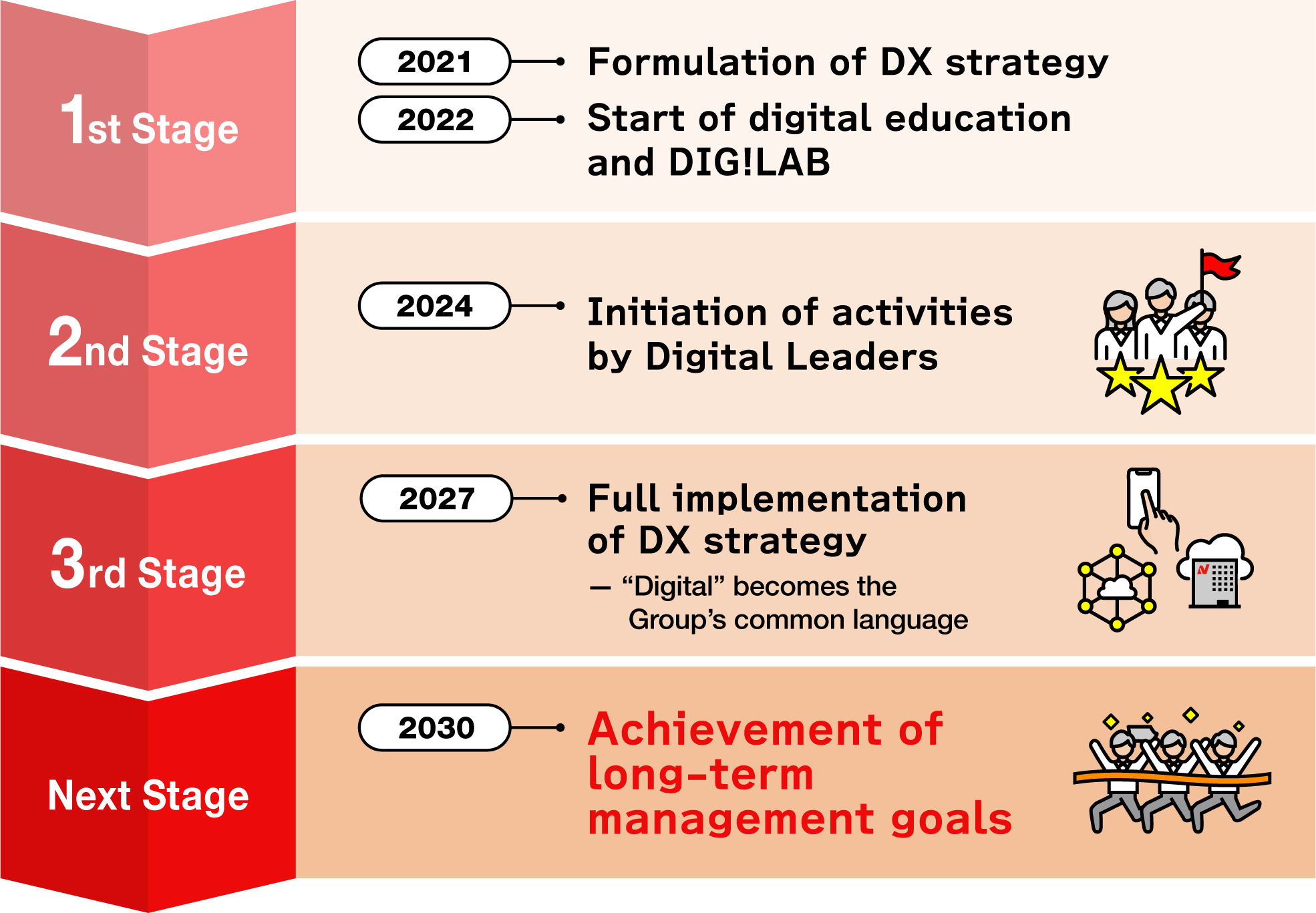 1st Stage

2021 Formulation of DX strategy

2022 Start of digital education and DIG!LAB

2nd Stage

2024 Initiation of activities by Digital Leaders

3rd Stage

2027 Full implementation of DX strategy

— “Digital” becomes the Group’s common language

Next Stage

2030 Achievement of long-term management goals